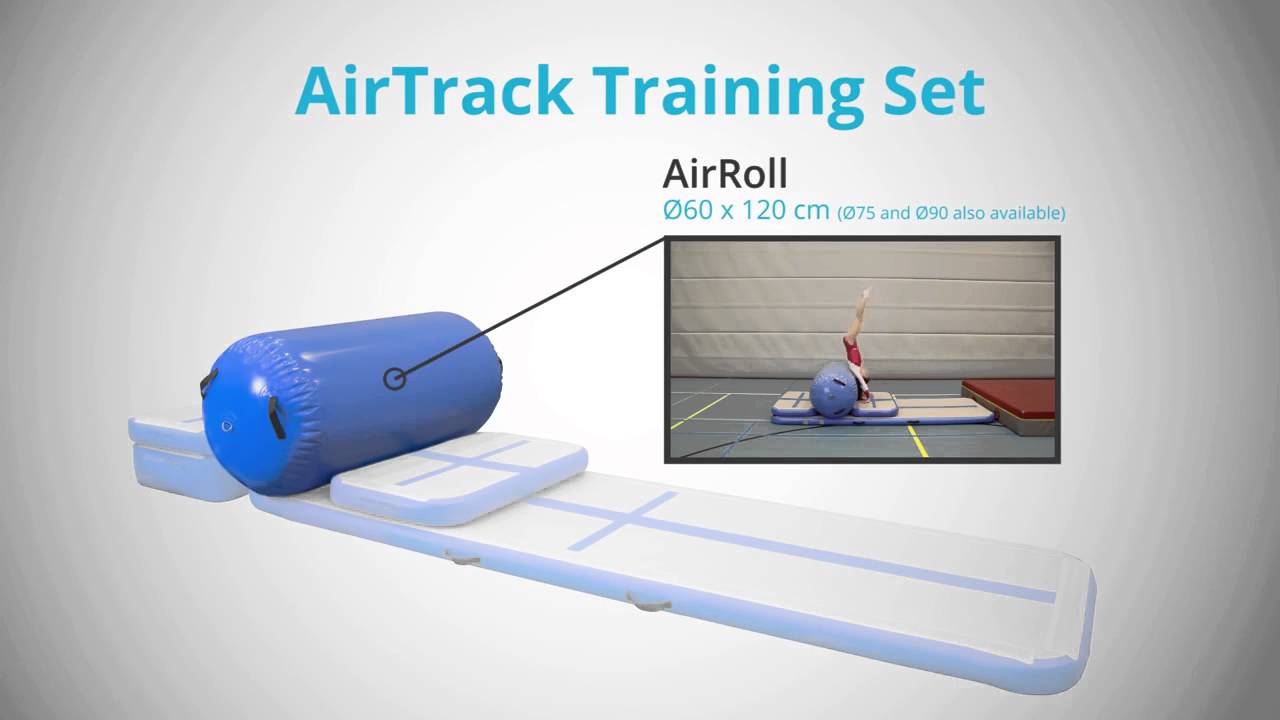 AirTrack Training Set

AirRoll
Ø60 x 120 cm (Ø75 and Ø90 also available)